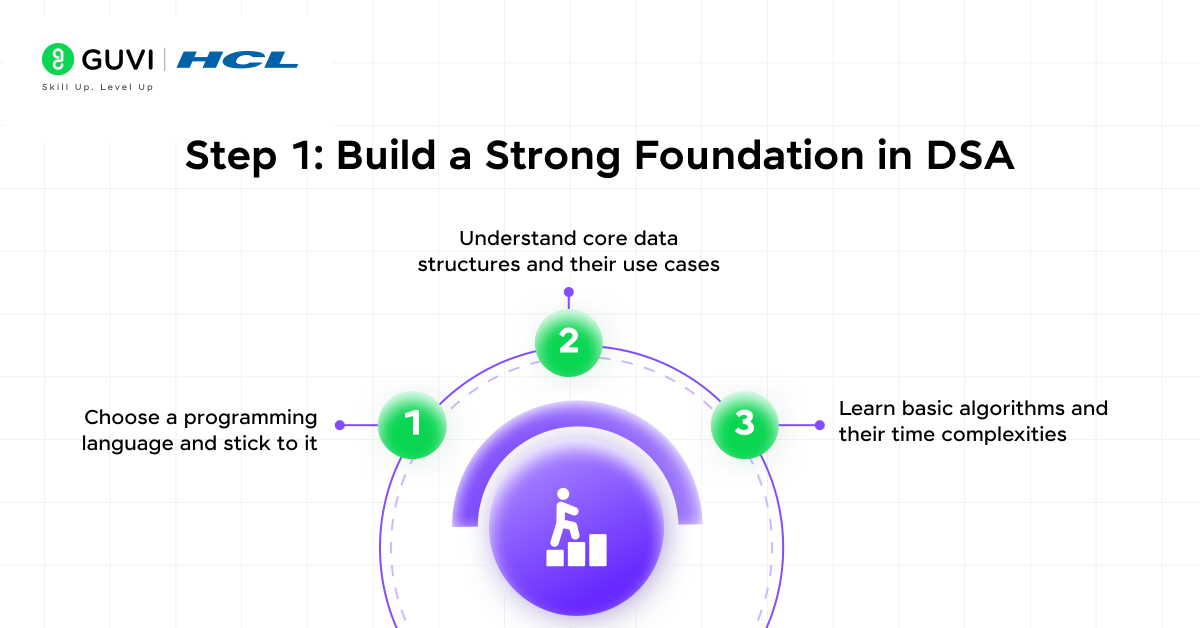 GUVI | HCL
Skill Up. Level Up

Step 1: Build a Strong Foundation in DSA

Understand core data structures and their use cases

2

Choose a programming language and stick to it

1

3

Learn basic algorithms and their time complexities